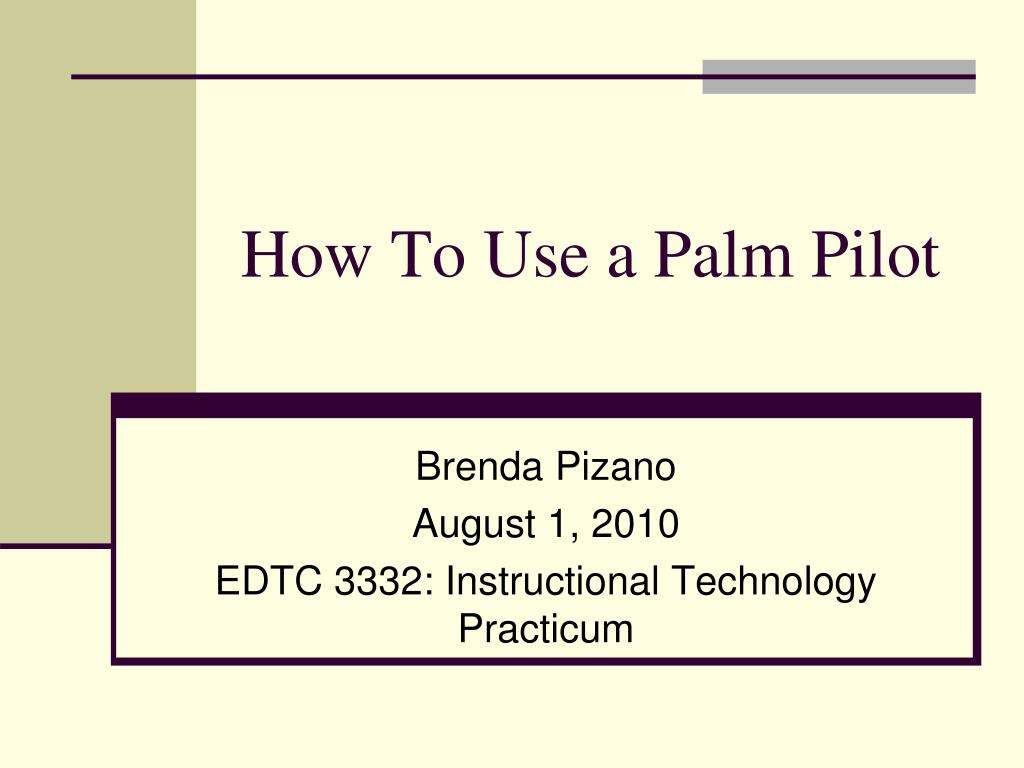 How To Use a Palm Pilot

Brenda Pizano
August 1, 2010
EDTC 3332: Instructional Technology Practicum